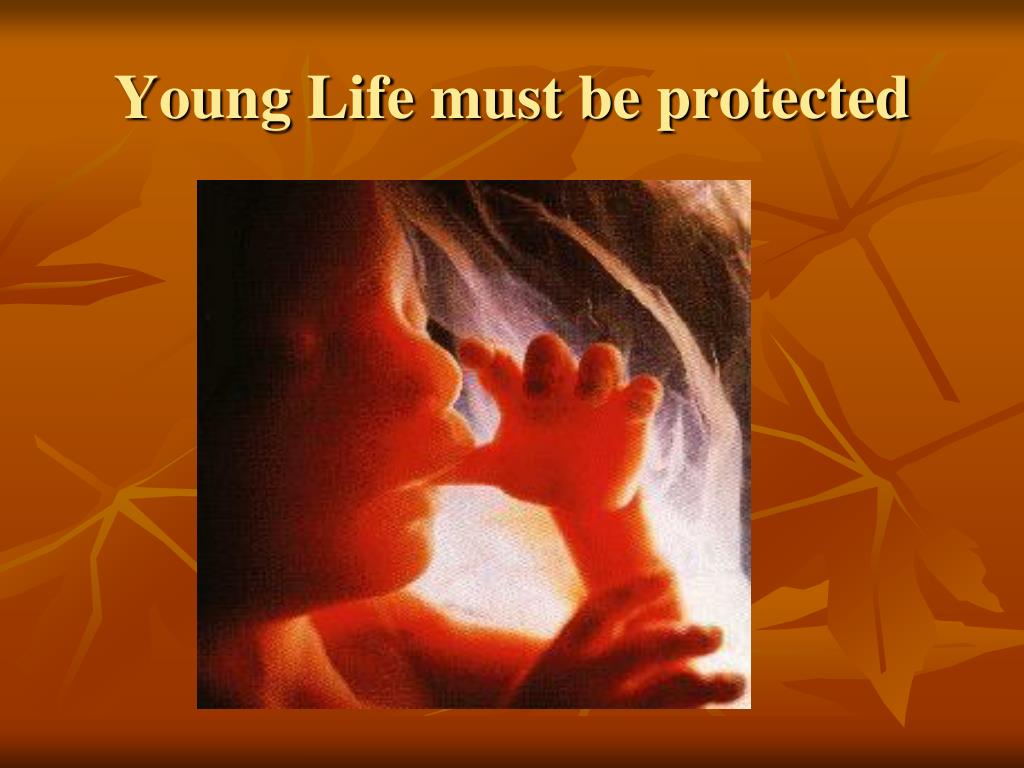 Young Life must be protected